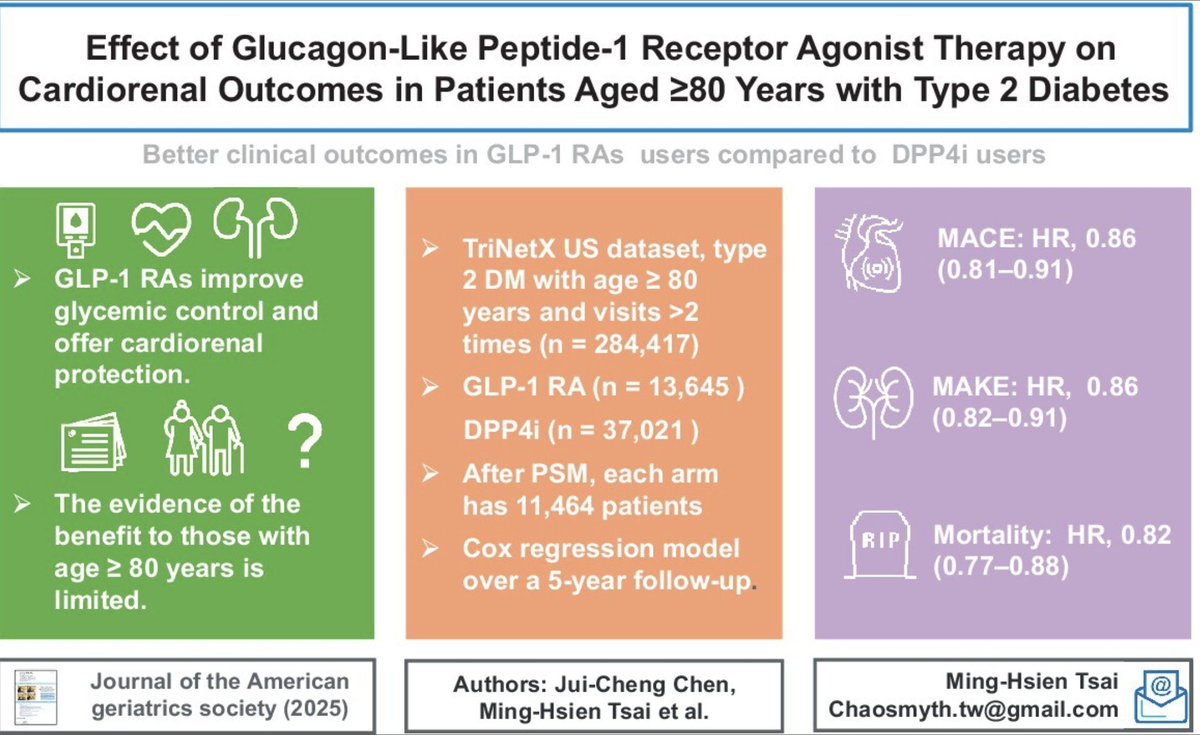 Effect of Glucagon-Like Peptide-1 Receptor Agonist Therapy on Cardiorenal Outcomes in Patients Aged ≥80 Years with Type 2 Diabetes

Better clinical outcomes in GLP-1 RAs users compared to DPP4i users

➢ GLP-1 RAs improve glycemic control and offer cardiorenal protection.

?

➢ The evidence of the benefit to those with age ≥ 80 years is limited.

➢ TriNetX US dataset, type 2 DM with age ≥ 80 years and visits >2 times (n = 284,417)

➢ GLP-1 RA (n = 13,645 )
DPP4i (n = 37,021 )

➢ After PSM, each arm has 11,464 patients

➢ Cox regression model over a 5-year follow-up.

MACE: HR, 0.86 (0.81–0.91)

MAKE: HR, 0.86 (0.82–0.91)

RIP

Mortality: HR, 0.82 (0.77–0.88)

Journal of the American geriatrics society (2025)

Authors: Jui-Cheng Chen, Ming-Hsien Tsai et al.

Ming-Hsien Tsai
Chaosmyth.tw@gmail.com

@